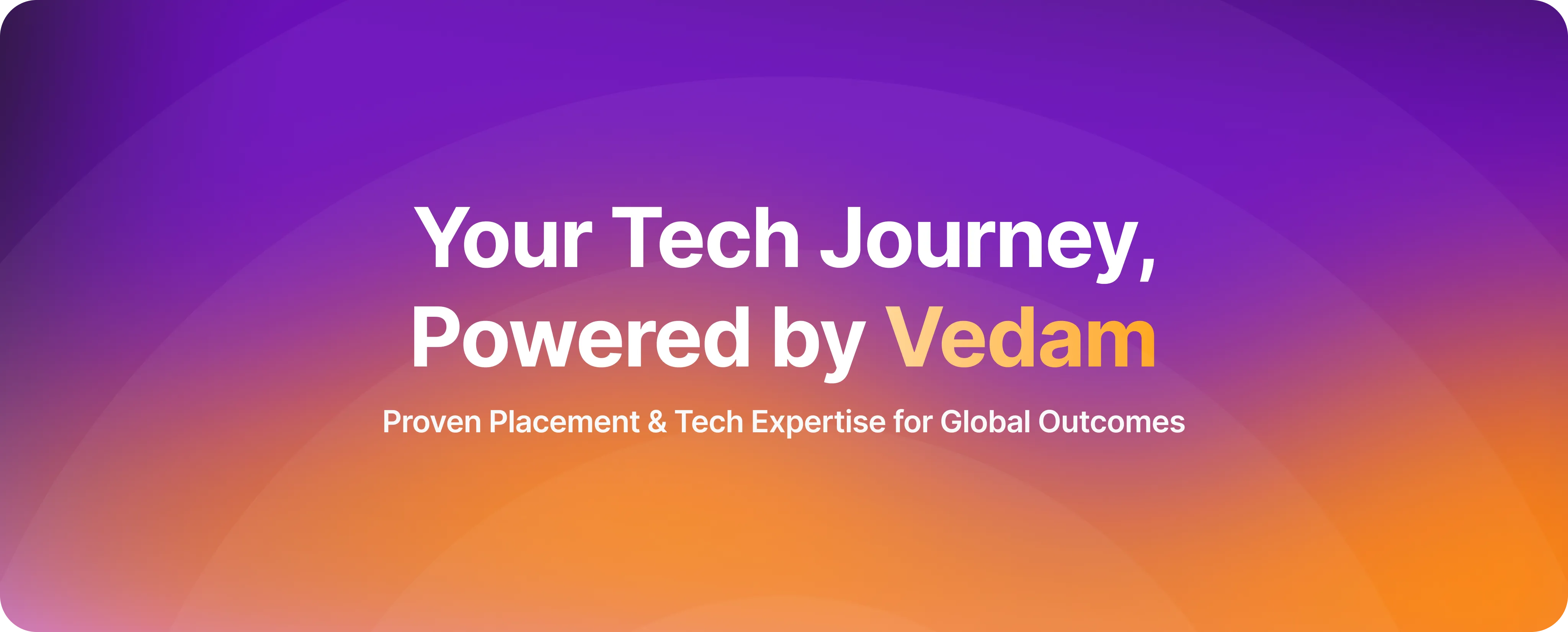 Your Tech Journey, Powered by Vedam

Proven Placement & Tech Expertise for Global Outcomes